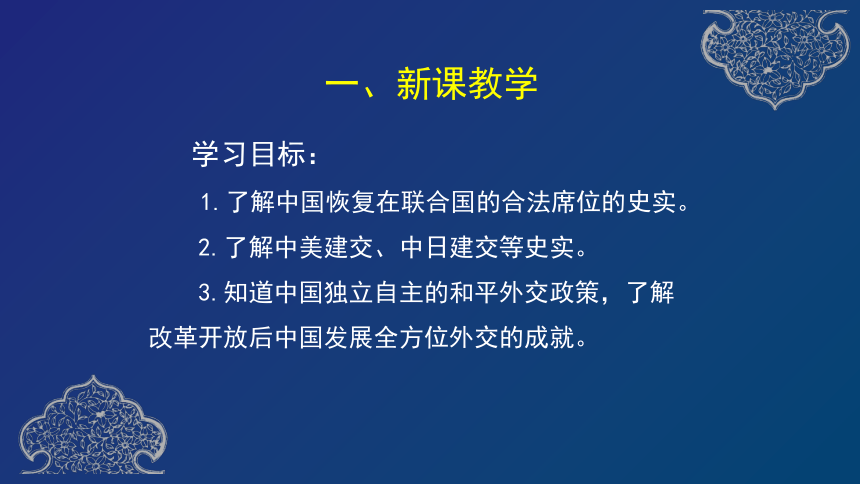 一、新课教学

学习目标：

1. 了解中国恢复在联合国的合法席位的史实。

2. 了解中美建交、中日建交等史实。

3. 知道中国独立自主的和平外交政策，了解改革开放后中国发展全方位外交的成就。